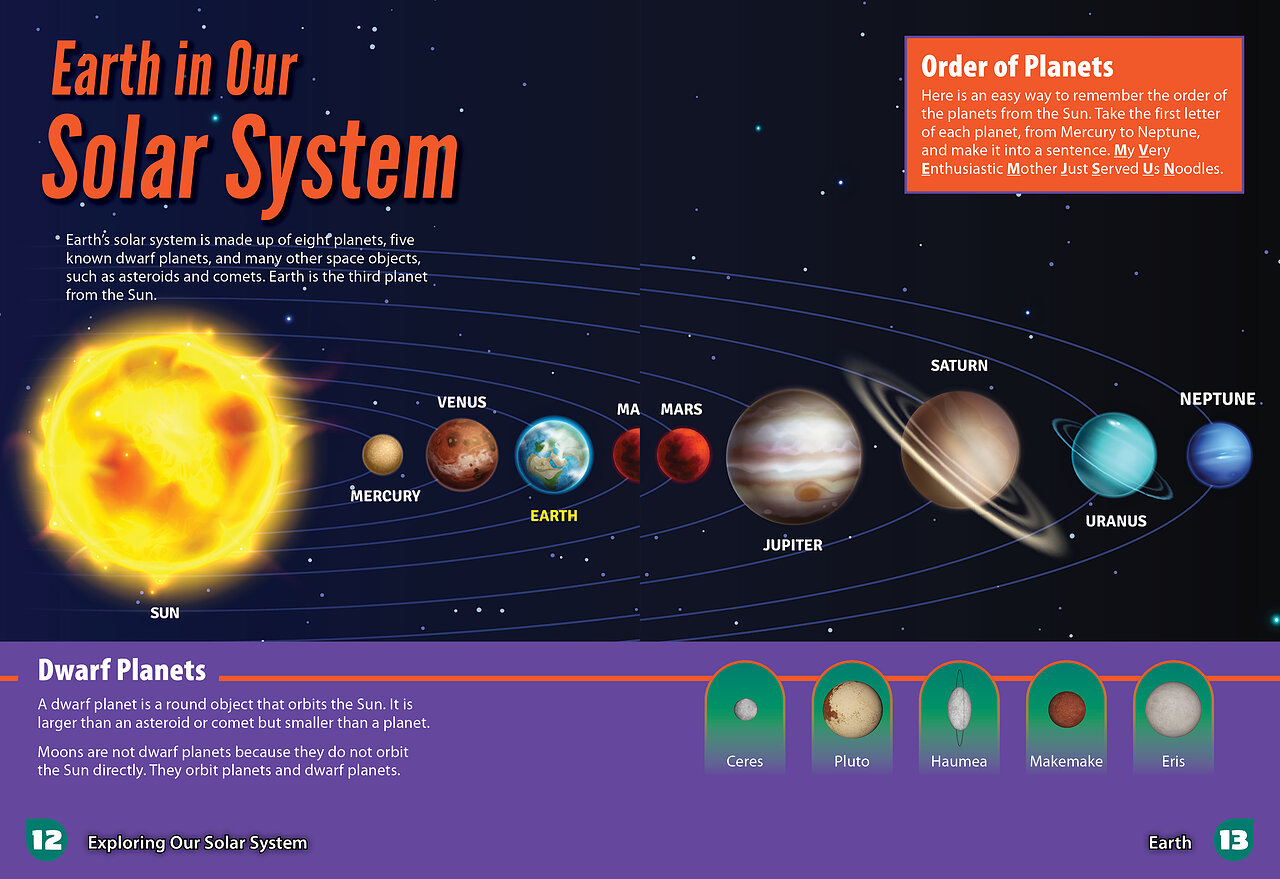 Earth in Our Solar System

Earth's solar system is made up of eight planets, five known dwarf planets, and many other space objects, such as asteroids and comets. Earth is the third planet from the Sun.

Order of Planets

Here is an easy way to remember the order of the planets from the Sun. Take the first letter of each planet, from Mercury to Neptune, and make it into a sentence. My Very Enthusiastic Mother Just Served Us Noodles.

SUN

MERCURY

VENUS

EARTH

MA

MARS

JUPITER

SATURN

URANUS

NEPTUNE

Dwarf Planets

A dwarf planet is a round object that orbits the Sun. It is larger than an asteroid or comet but smaller than a planet.

Moons are not dwarf planets because they do not orbit the Sun directly. They orbit planets and dwarf planets.

Ceres

Pluto

Haumea

Makemake

Eris

12 Exploring Our Solar System

Earth 13